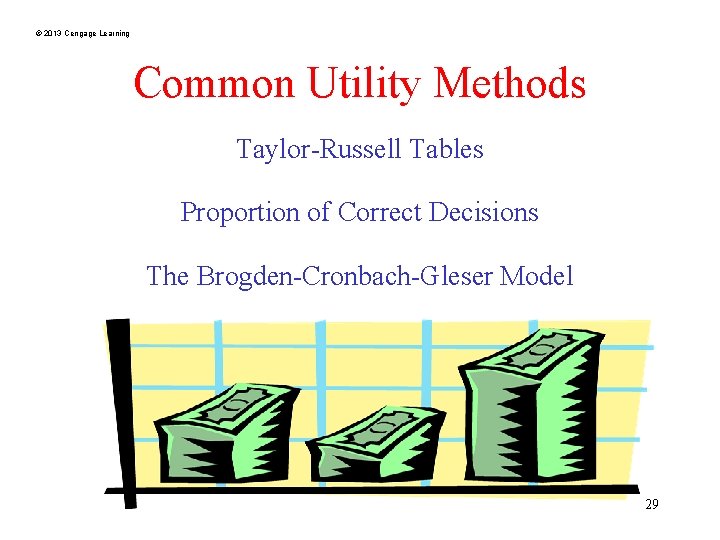 © 2013 Cengage Learning

Common Utility Methods

Taylor-Russell Tables

Proportion of Correct Decisions

The Brogden-Cronbach-Gleser Model

29